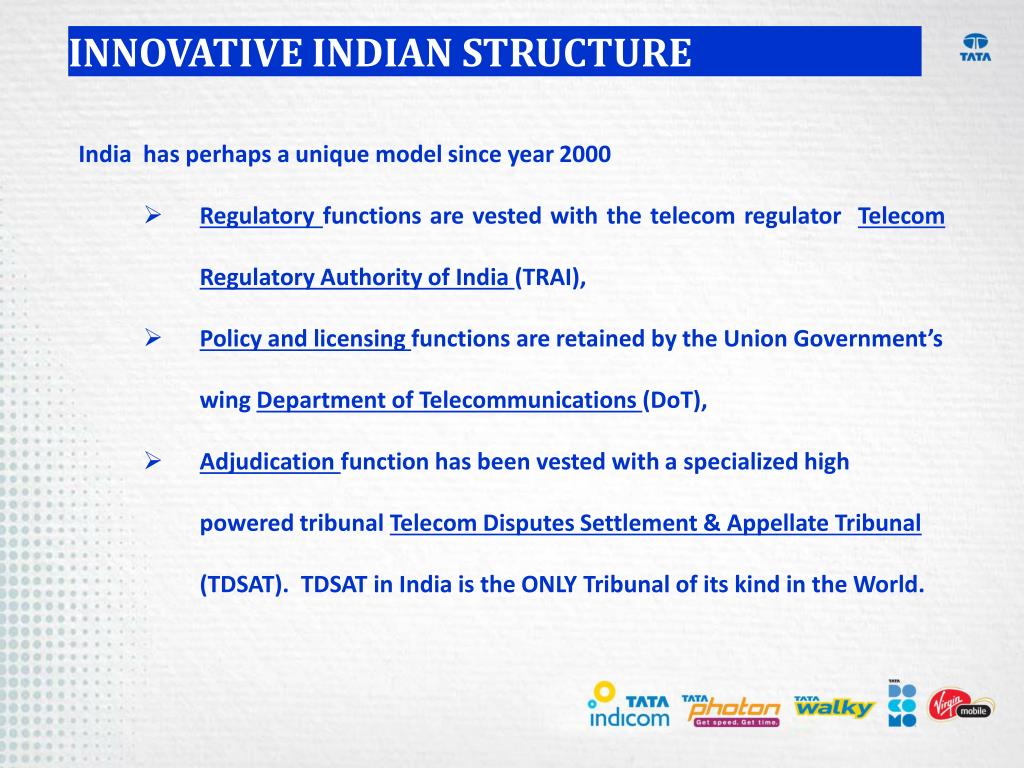 INNOVATIVE INDIAN STRUCTURE

TATA

India has perhaps a unique model since year 2000

➢ Regulatory functions are vested with the telecom regulator Telecom Regulatory Authority of India (TRAI),

➢ Policy and licensing functions are retained by the Union Government's wing Department of Telecommunications (DoT),

➢ Adjudication function has been vested with a specialized high powered tribunal Telecom Disputes Settlement & Appellate Tribunal (TDSAT). TDSAT in India is the ONLY Tribunal of its kind in the World.

TATA indicom TATA photon Get speed. Get time. TATA walky TATA DOCOMO Virgin mobile